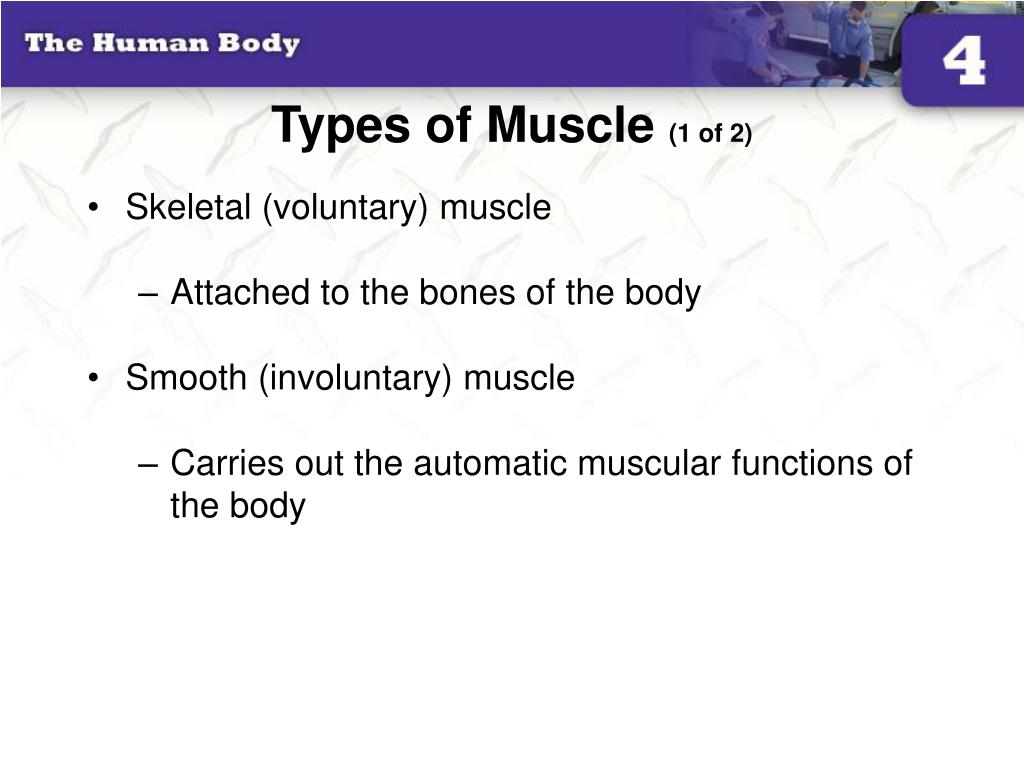 The Human Body

4

Types of Muscle (1 of 2)

• Skeletal (voluntary) muscle

– Attached to the bones of the body

• Smooth (involuntary) muscle

– Carries out the automatic muscular functions of the body